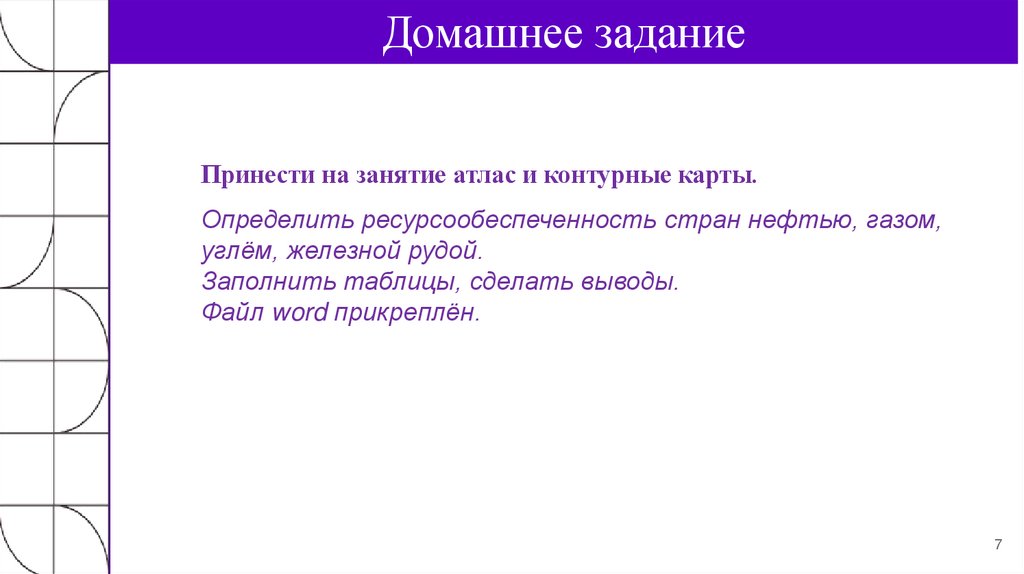 Домашнее задание

Принести на занятие атлас и контурные карты.

Определить ресурсообеспеченность стран нефтью, газом, углём, железной рудой.
Заполнить таблицы, сделать выводы.
Файл word прикреплён.

7